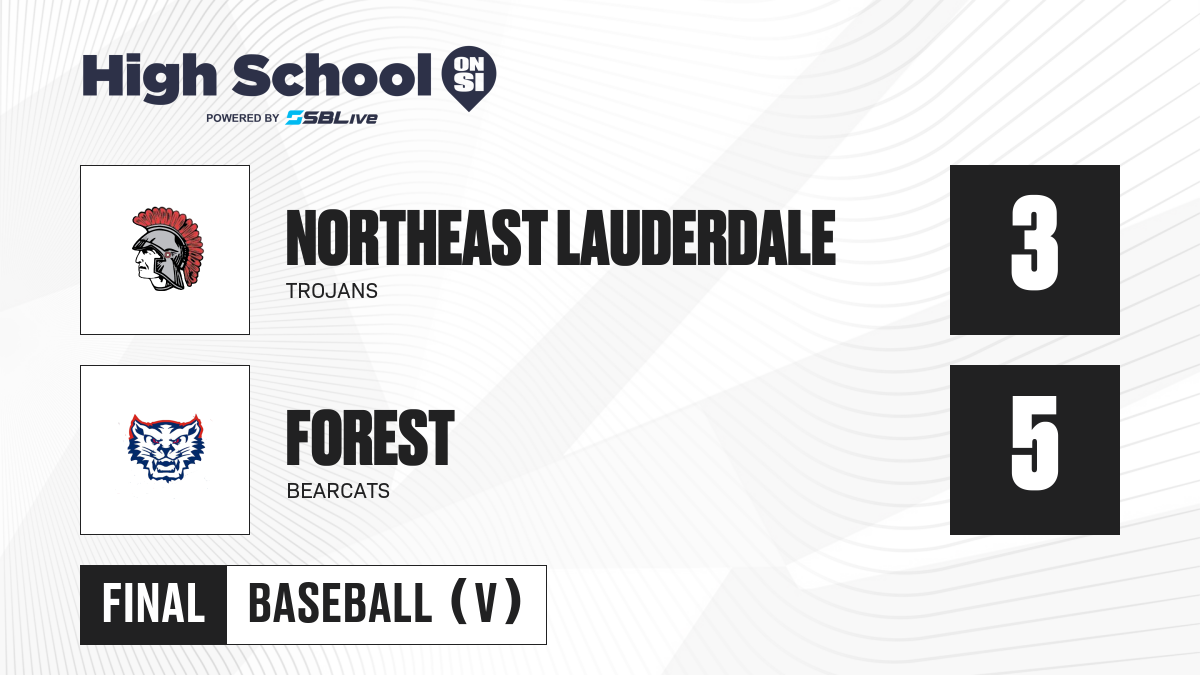 High School ON SI
POWERED BY SBLive

NORTHEAST LAUDERDALE
TROJANS

3

FOREST
BEARCATS

5

FINAL

BASEBALL (V)